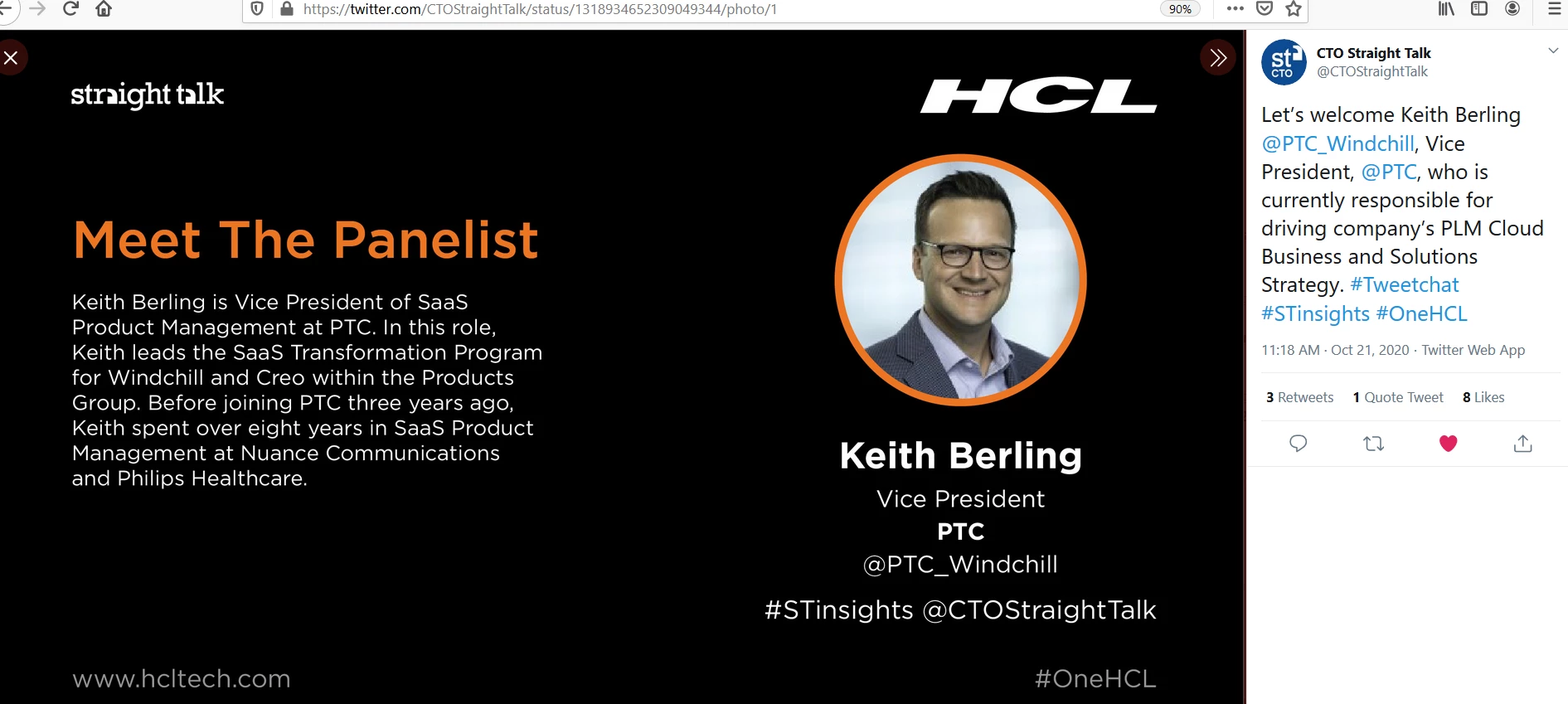 https://twitter.com/CTOStraightTalk/status/1318934652309049344/photo/1

90%

straight talk

HCL

Meet The Panelist

Keith Berling is Vice President of SaaS Product Management at PTC. In this role, Keith leads the SaaS Transformation Program for Windchill and Creo within the Products Group. Before joining PTC three years ago, Keith spent over eight years in SaaS Product Management at Nuance Communications and Philips Healthcare.

Keith Berling
Vice President
PTC
@PTC_Windchill

#STinsights @CTOStraightTalk

www.hcltech.com

#OneHCL

st CTO

CTO Straight Talk
@CTOStraightTalk

Let's welcome Keith Berling @PTC_Windchill, Vice President, @PTC, who is currently responsible for driving company's PLM Cloud Business and Solutions Strategy. #Tweetchat #STinsights #OneHCL

11:18 AM · Oct 21, 2020 · Twitter Web App

3 Retweets 1 Quote Tweet 8 Likes